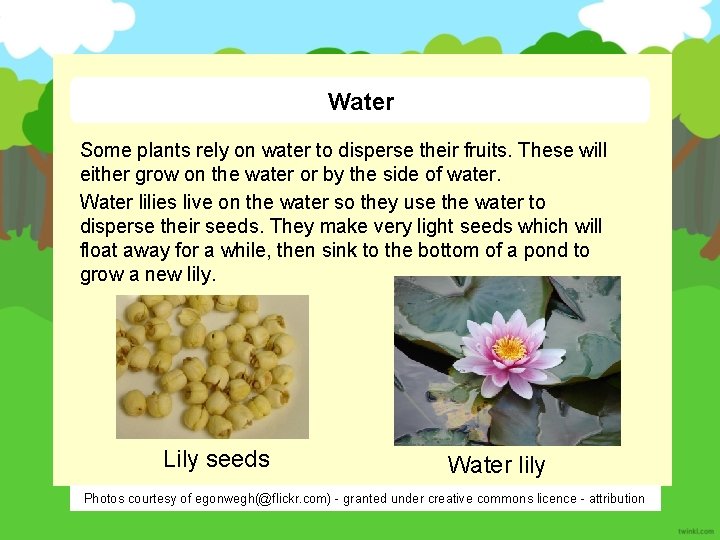 Water

Some plants rely on water to disperse their fruits. These will either grow on the water or by the side of water.

Water lilies live on the water so they use the water to disperse their seeds. They make very light seeds which will float away for a while, then sink to the bottom of a pond to grow a new lily.

Lily seeds

Water lily

Photos courtesy of egonwegh(@flickr.com) - granted under creative commons licence - attribution

twinkl.com